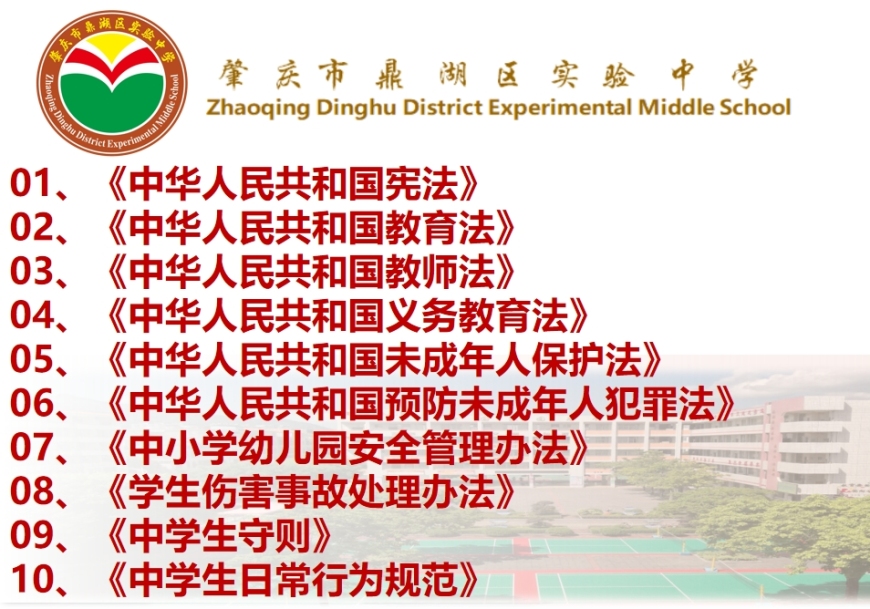 肇庆市鼎湖区实验中学
Zhaoqing Dinghu District Experimental Middle School

肇庆市鼎湖区实验中学
Zhaoqing Dinghu District Experimental Middle School

01、《中华人民共和国宪法》
02、《中华人民共和国教育法》
03、《中华人民共和国教师法》
04、《中华人民共和国义务教育法》
05、《中华人民共和国未成年人保护法》
06、《中华人民共和国预防未成年人犯罪法》
07、《中小学幼儿园安全管理办法》
08、《学生伤害事故处理办法》
09、《中学生守则》
10、《中学生日常行为规范》